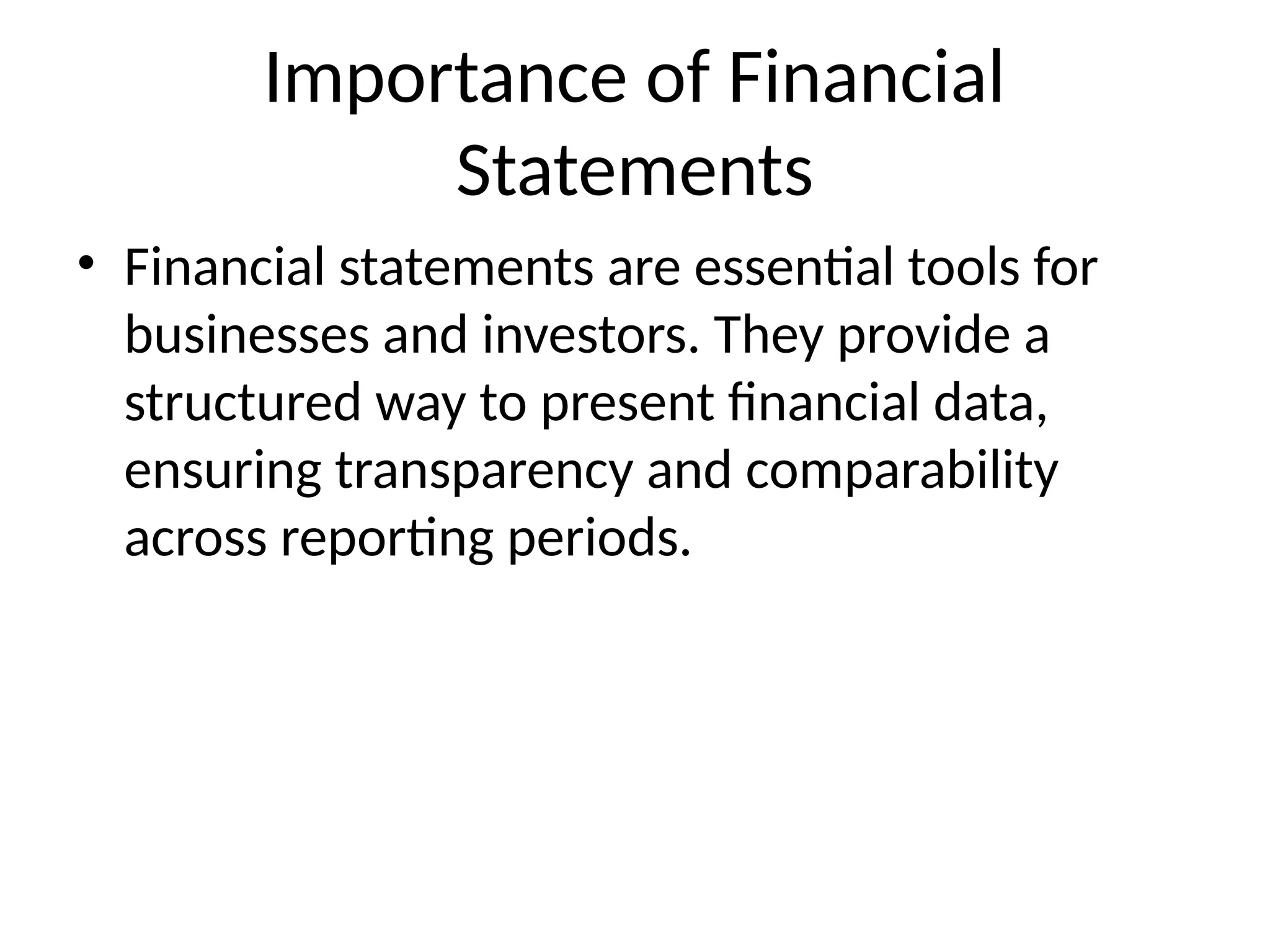 Importance of Financial Statements

• Financial statements are essential tools for businesses and investors. They provide a structured way to present financial data, ensuring transparency and comparability across reporting periods.